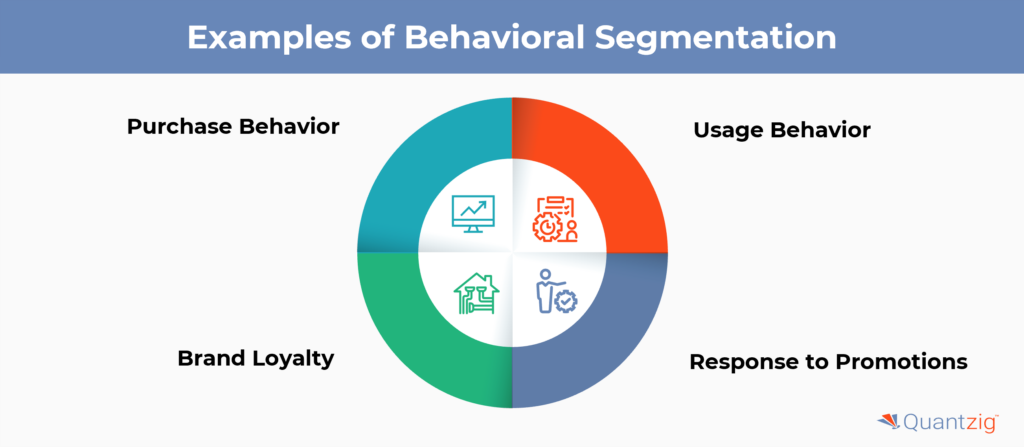 Examples of Behavioral Segmentation

Purchase Behavior

Usage Behavior

Brand Loyalty

Response to Promotions

Quantzig